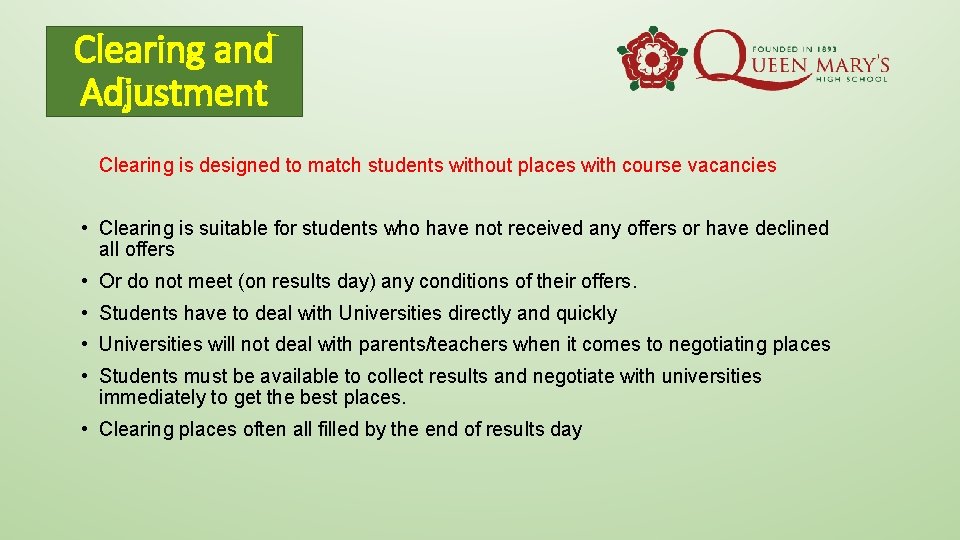 Clearing and Adjustment

FOUNDED IN 1893
QUEEN MARY'S
HIGH SCHOOL

Clearing is designed to match students without places with course vacancies

• Clearing is suitable for students who have not received any offers or have declined all offers
• Or do not meet (on results day) any conditions of their offers.
• Students have to deal with Universities directly and quickly
• Universities will not deal with parents/teachers when it comes to negotiating places
• Students must be available to collect results and negotiate with universities immediately to get the best places.
• Clearing places often all filled by the end of results day